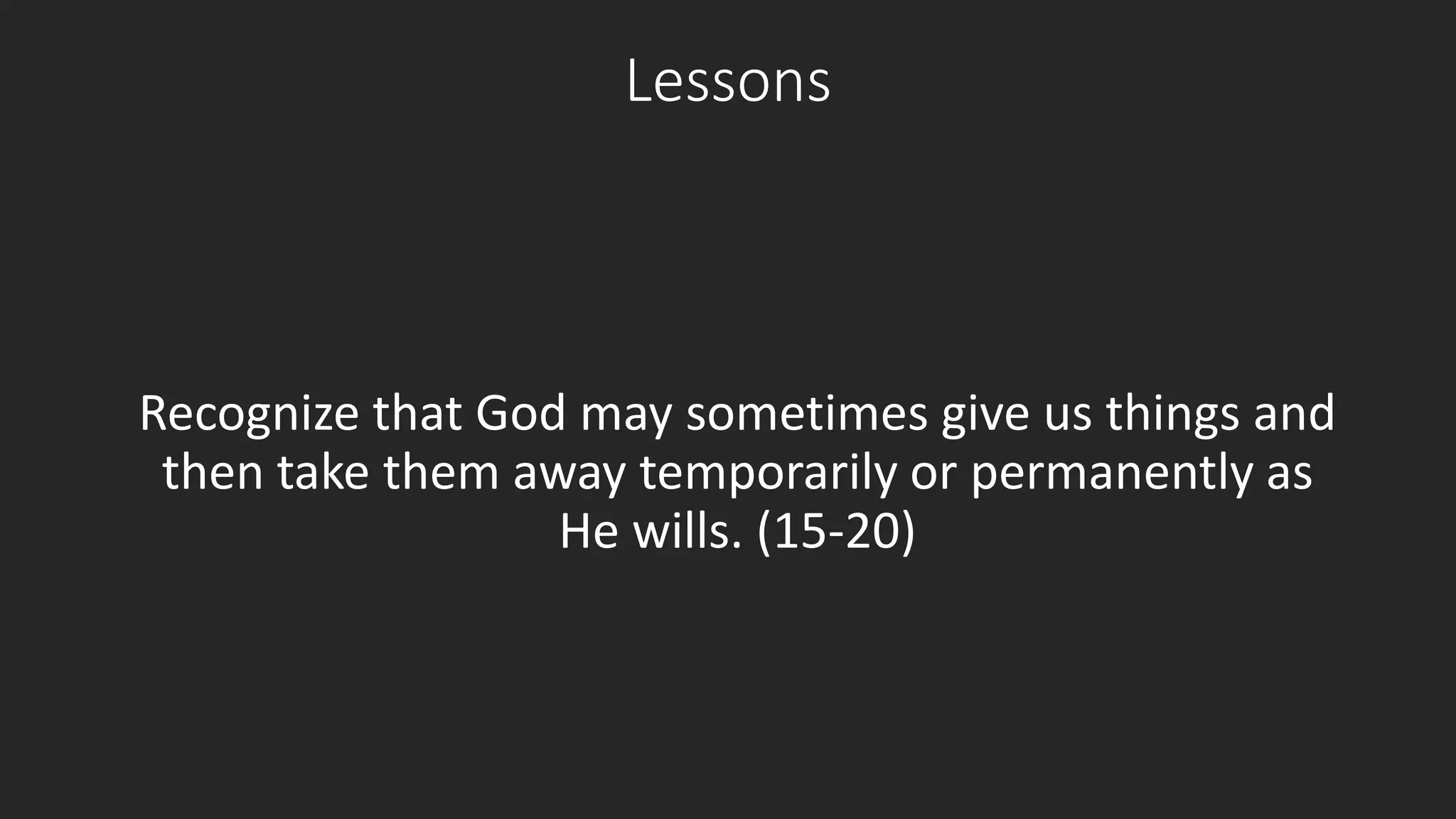 Lessons

Recognize that God may sometimes give us things and then take them away temporarily or permanently as He wills. (15-20)